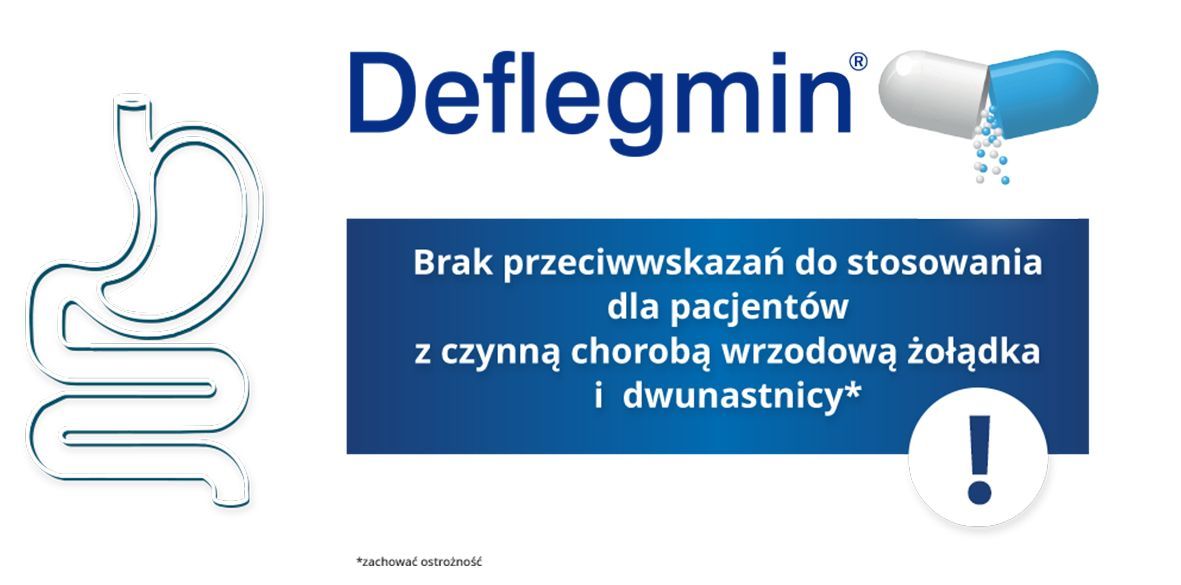 Deflegmin®

Brak przeciwwskazań do stosowania dla pacjentów z czynną chorobą wrzodową żołądka i dwunastnicy*

!

*zachować ostrożność